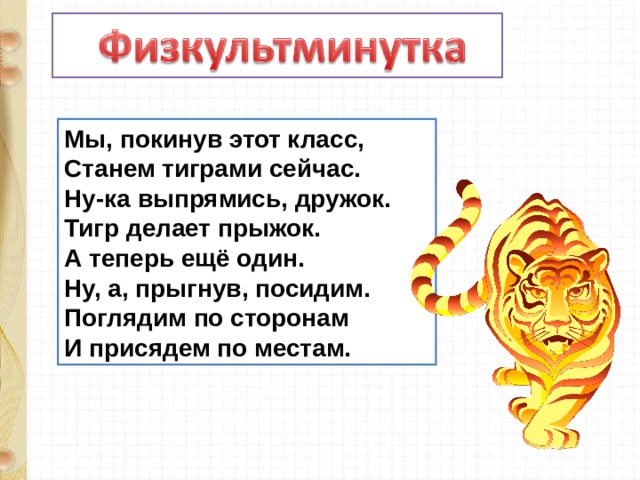 Физкультминутка

Мы, покинув этот класс,
Станем тиграми сейчас.
Ну-ка выпрямись, дружок.
Тигр делает прыжок.
А теперь ещё один.
Ну, а, прыгнув, посидим.
Поглядим по сторонам
И присядем по местам.